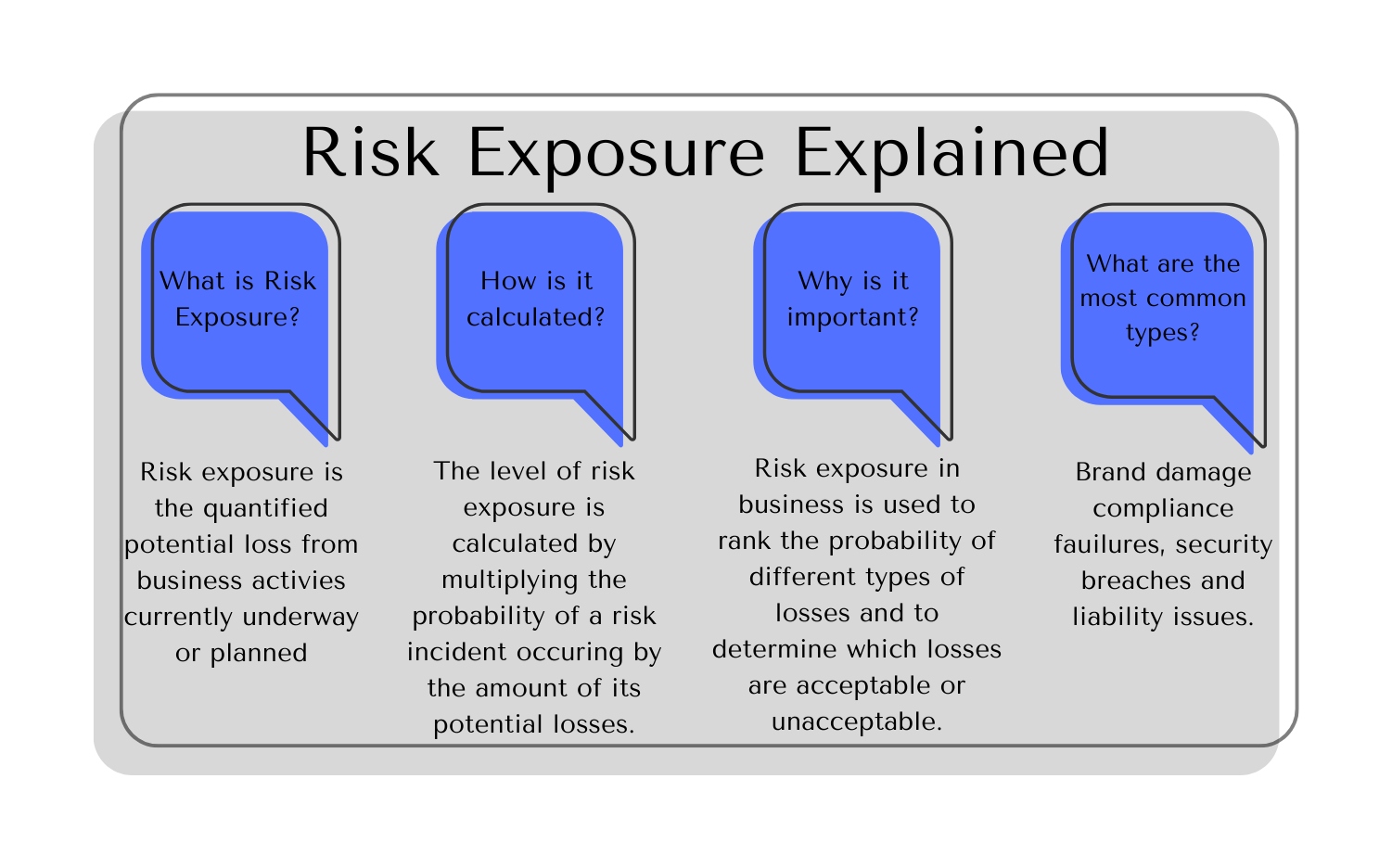 Risk Exposure Explained

What is Risk Exposure?

Risk exposure is the quantified potential loss from business activies currently underway or planned

How is it calculated?

The level of risk exposure is calculated by multiplying the probability of a risk incident occuring by the amount of its potential losses.

Why is it important?

Risk exposure in business is used to rank the probability of different types of losses and to determine which losses are acceptable or unacceptable.

What are the most common types?

Brand damage compliance fauilures, security breaches and liability issues.